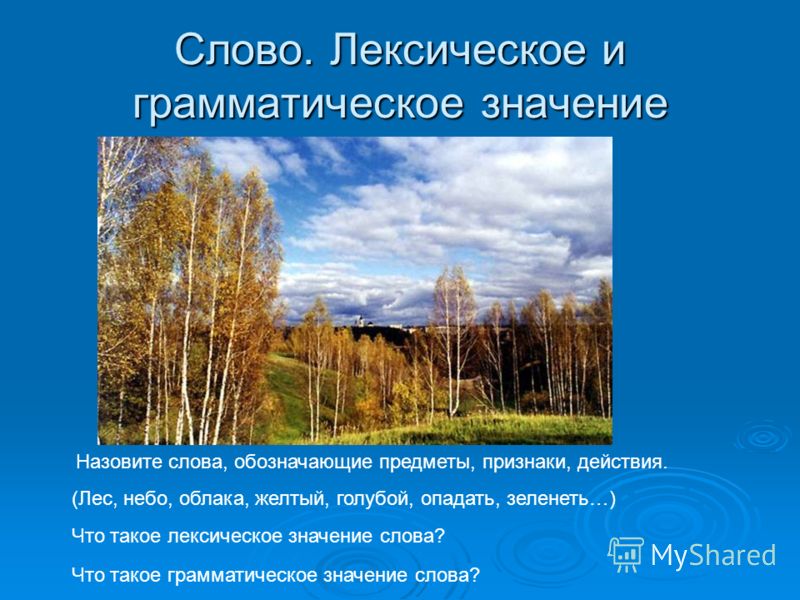 Слово. Лексическое и грамматическое значение

Назовите слова, обозначающие предметы, признаки, действия.

(Лес, небо, облака, желтый, голубой, опадать, зеленеть…)

Что такое лексическое значение слова?

Что такое грамматическое значение слова?

MyShared